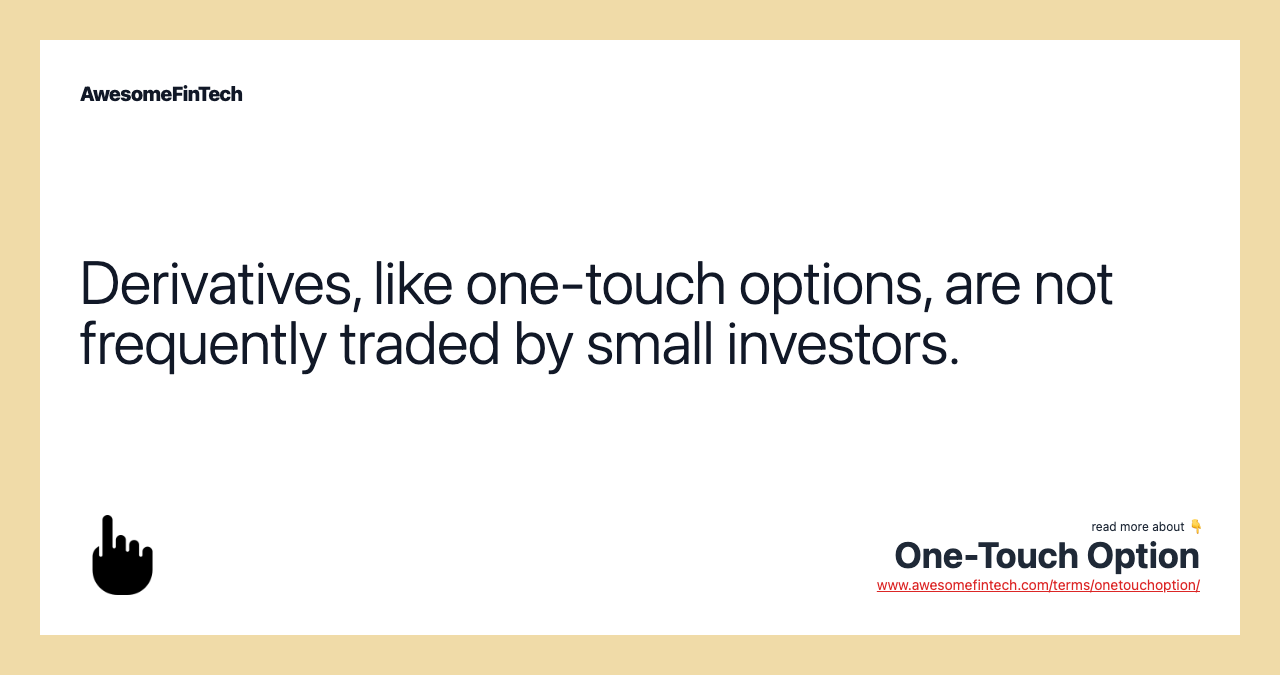 AwesomeFinTech

Derivatives, like one-touch options, are not frequently traded by small investors.

read more about 👇
One-Touch Option
www.awesomefintech.com/terms/onetouchoption/